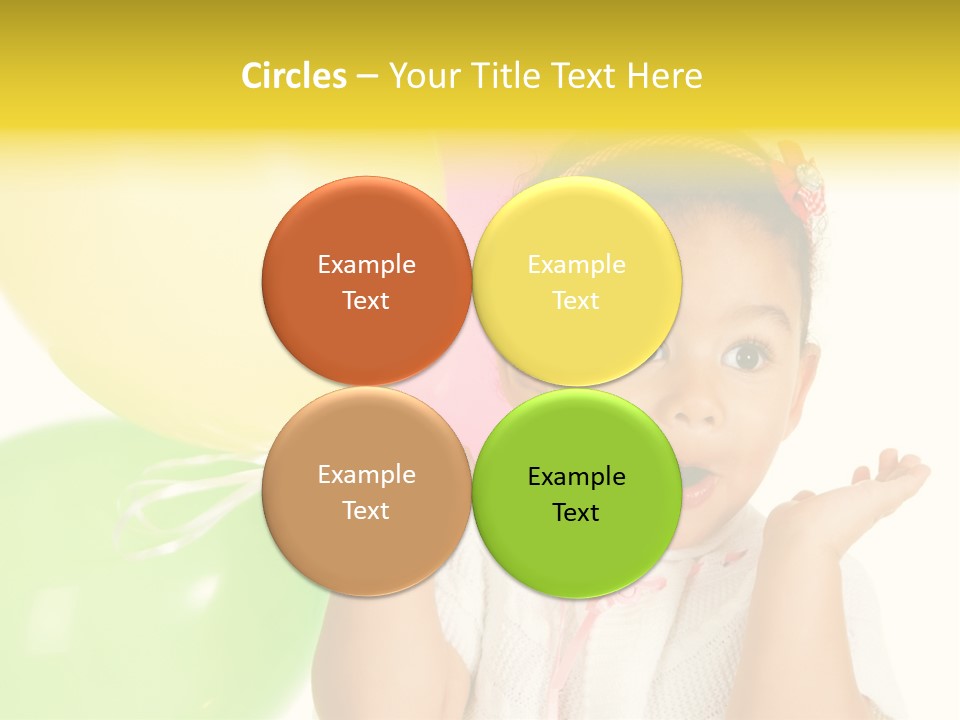 Circles – Your Title Text Here

Example Text

Example Text

Example Text

Example Text